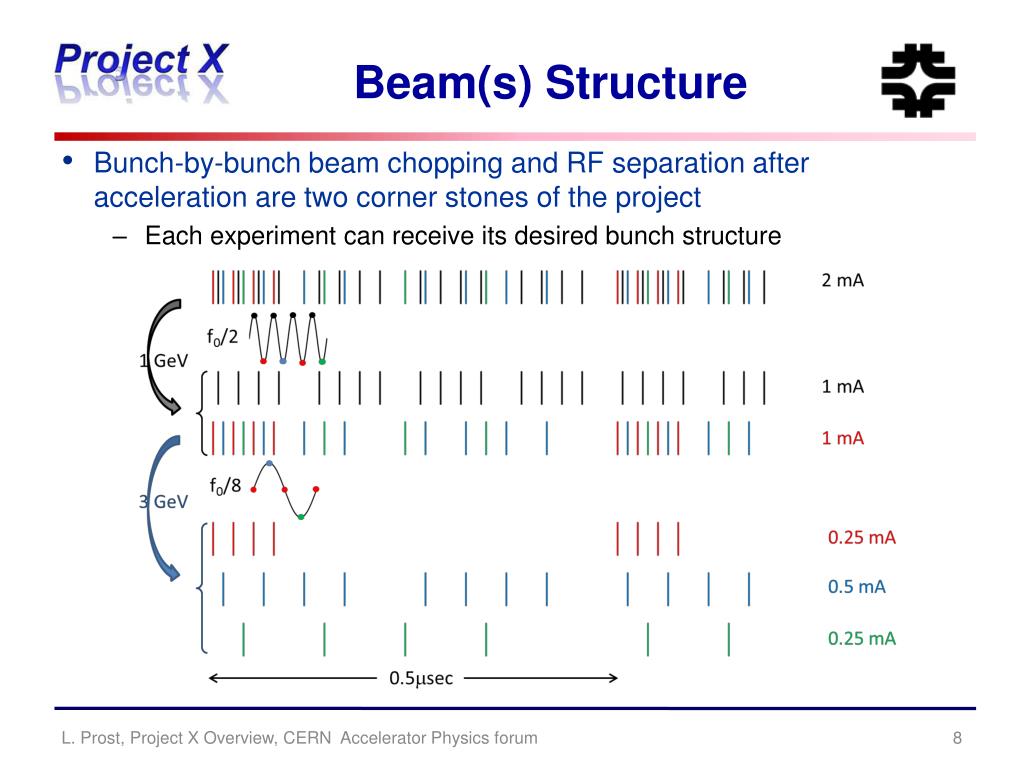 Project X

Beam(s) Structure

• Bunch-by-bunch beam chopping and RF separation after acceleration are two corner stones of the project
– Each experiment can receive its desired bunch structure

2 mA

$f_0/2$

1 GeV

1 mA

1 mA

$f_0/8$

3 GeV

0.25 mA

0.5 mA

0.25 mA

0.5μsec

L. Prost, Project X Overview, CERN Accelerator Physics forum

8